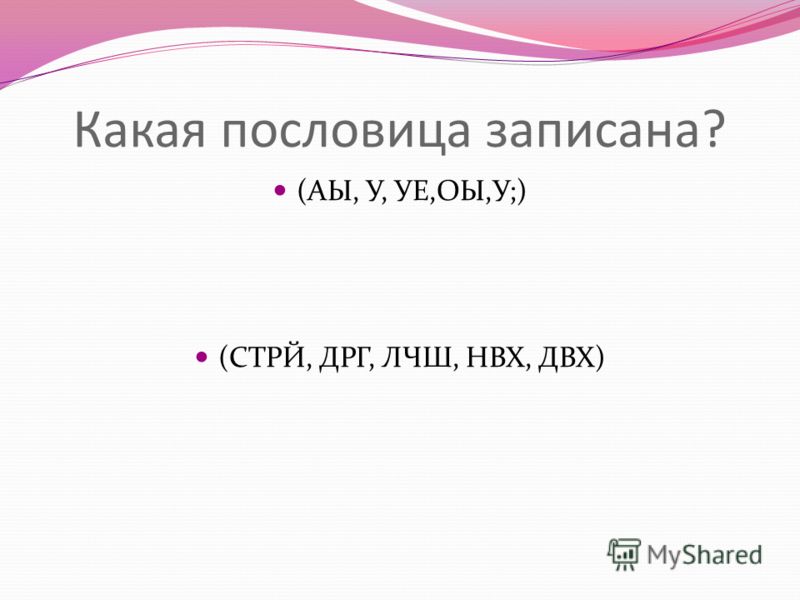 Какая пословица записана?

(АЫ, У, УЕ,ОЫ,У;)

(СТРЙ, ДРГ, ЛЧШ, НВХ, ДВХ)

MyShared